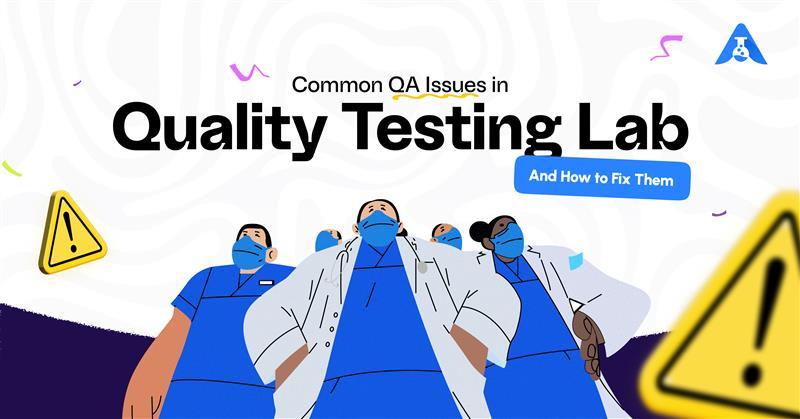 Common QA Issues in
Quality Testing Lab
And How to Fix Them